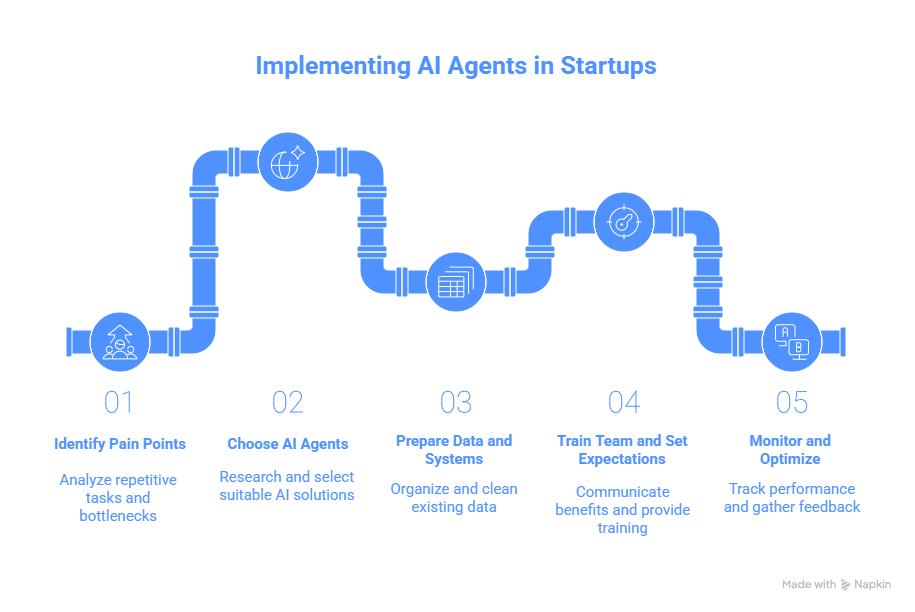 Implementing AI Agents in Startups

A

B

01

Identify Pain Points

Analyze repetitive tasks and bottlenecks

02

Choose AI Agents

Research and select suitable AI solutions

03

Prepare Data and Systems

Organize and clean existing data

04

Train Team and Set Expectations

Communicate benefits and provide training

05

Monitor and Optimize

Track performance and gather feedback

Made with Napkin